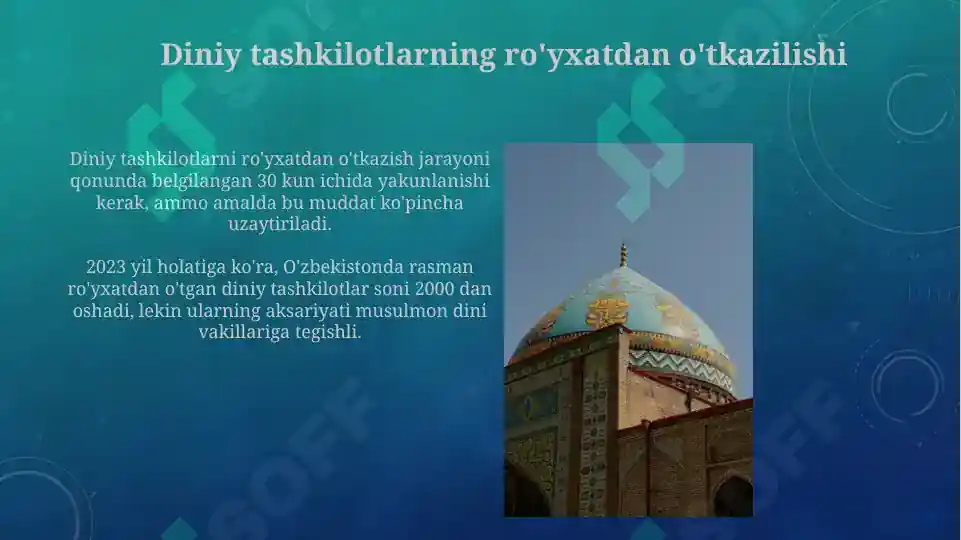 Diniy tashkilotlarning ro'yxatdan o'tkazilishi

Diniy tashkilotlarni ro'yxatdan o'tkazish jarayoni qonunda belgilangan 30 kun ichida yakunlanishi kerak, ammo amalda bu muddat ko'pincha uzaytiriladi.

2023 yil holatiga ko'ra, O'zbekistonda rasman ro'yxatdan o'tgan diniy tashkilotlar soni 2000 dan oshadi, lekin ularning aksariyati musulmon dini vakillariga tegishli.

SOFF